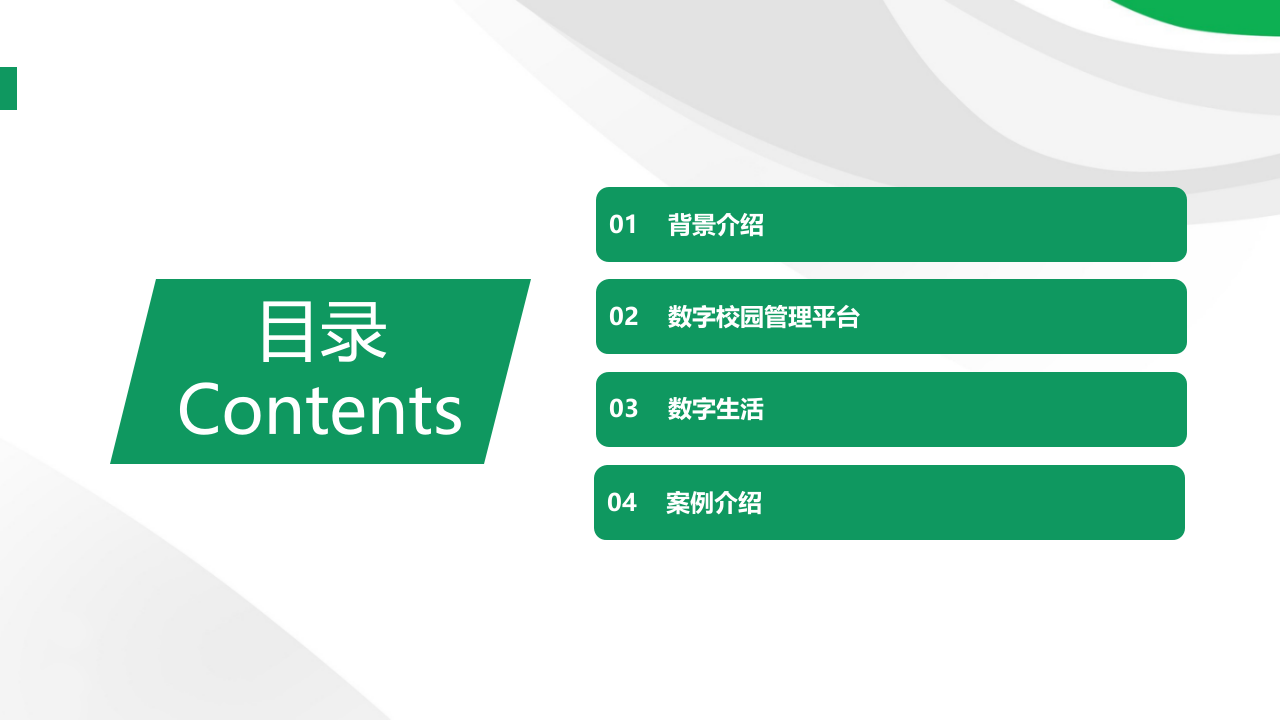 目录
Contents

01 背景介绍

02 数字校园管理平台

03 数字生活

04 案例介绍